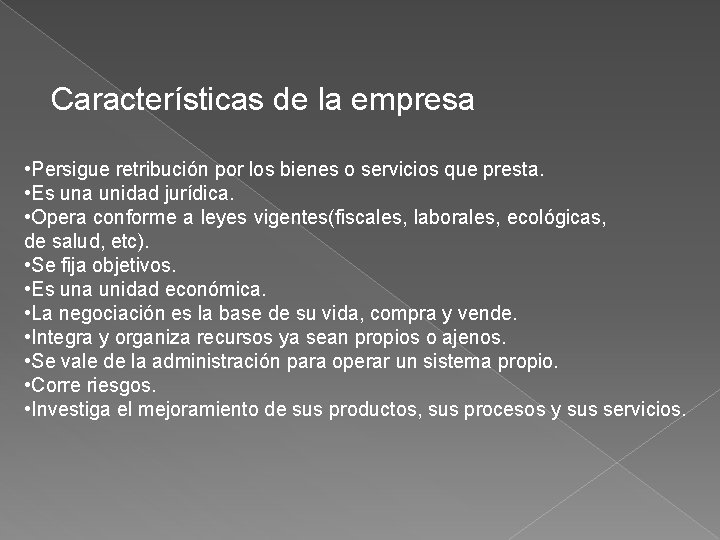 Características de la empresa

•Persigue retribución por los bienes o servicios que presta.
•Es una unidad jurídica.
•Opera conforme a leyes vigentes(fiscales, laborales, ecológicas, de salud, etc).
•Se fija objetivos.
•Es una unidad económica.
•La negociación es la base de su vida, compra y vende.
•Integra y organiza recursos ya sean propios o ajenos.
•Se vale de la administración para operar un sistema propio.
•Corre riesgos.
•Investiga el mejoramiento de sus productos, sus procesos y sus servicios.